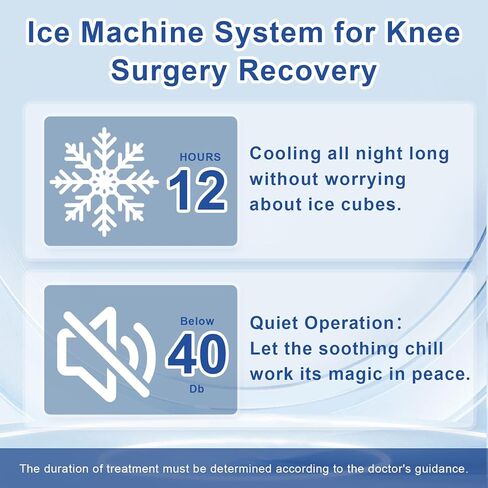 Ice Machine System for Knee Surgery Recovery

HOURS
12

Cooling all night long without worrying about ice cubes.

Below
40
Db

Quiet Operation：
Let the soothing chill work its magic in peace.

The duration of treatment must be determined according to the doctor's guidance.